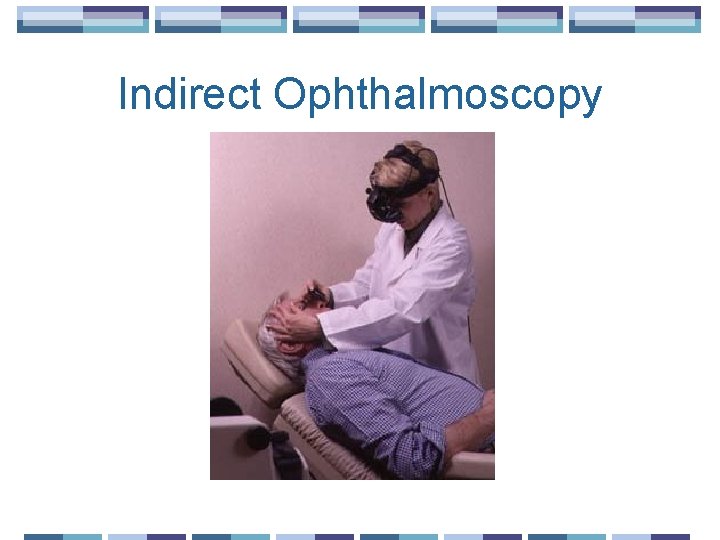 Indirect Ophthalmoscopy